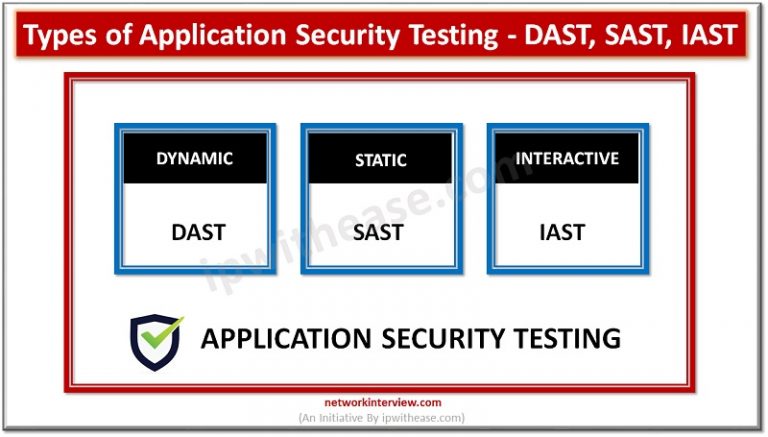 Types of Application Security Testing - DAST, SAST, IAST

DYNAMIC

DAST

STATIC

SAST

INTERACTIVE

IAST

ipwithease.com

APPLICATION SECURITY TESTING

networkinterview.com
(An Initiative By ipwithease.com)